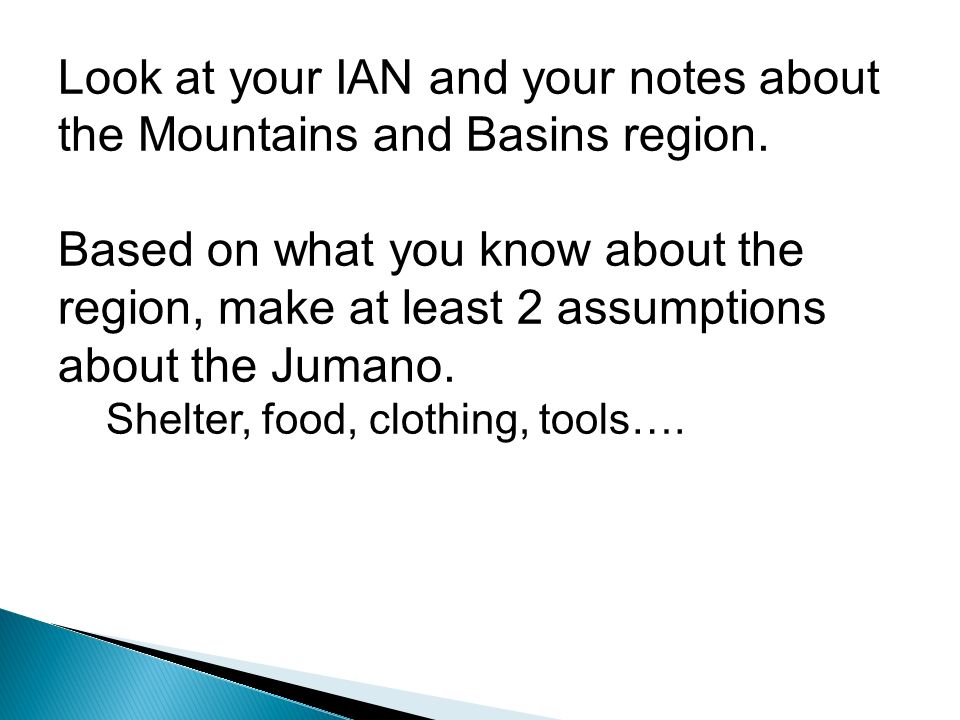 Look at your IAN and your notes about the Mountains and Basins region.

Based on what you know about the region, make at least 2 assumptions about the Jumano.

Shelter, food, clothing, tools….